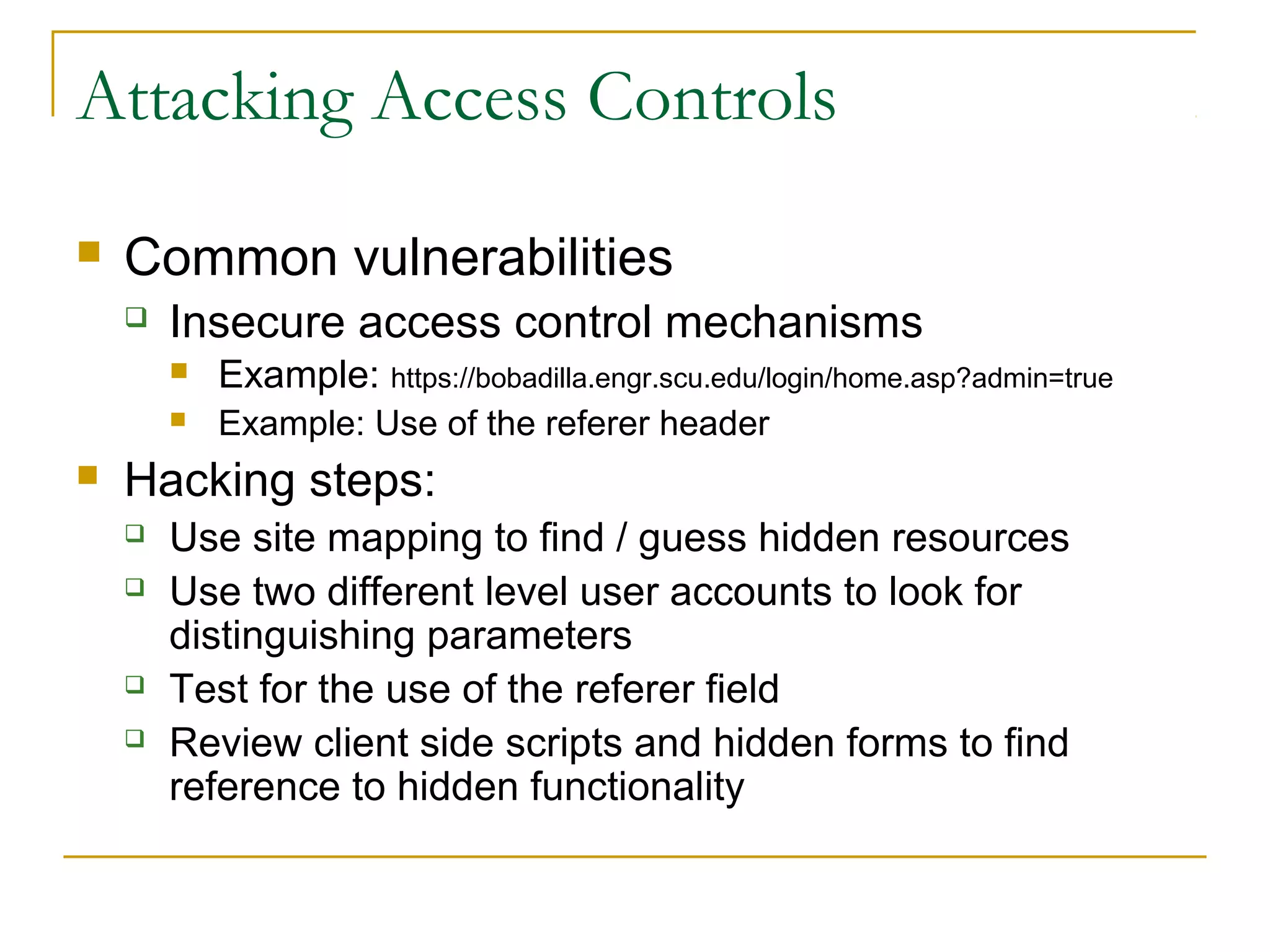 Attacking Access Controls

- Common vulnerabilities
  - Insecure access control mechanisms
    - Example: https://bobadilla.engr.scu.edu/login/home.asp?admin=true
    - Example: Use of the referer header
- Hacking steps:
  - Use site mapping to find / guess hidden resources
  - Use two different level user accounts to look for distinguishing parameters
  - Test for the use of the referer field
  - Review client side scripts and hidden forms to find reference to hidden functionality